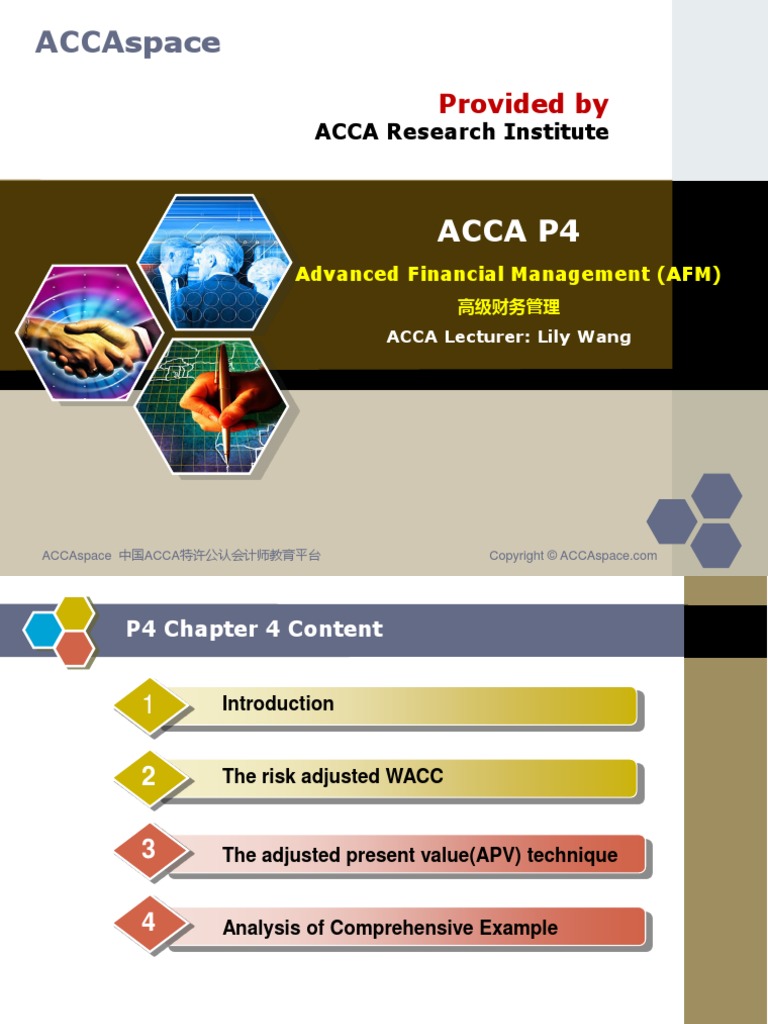 ACCAspace

Provided by
ACCA Research Institute

ACCA P4
Advanced Financial Management (AFM)
高级财务管理
ACCA Lecturer: Lily Wang

ACCAspace 中国ACCA特许公认会计师教育平台

Copyright © ACCAspace.com

P4 Chapter 4 Content

1 Introduction

2 The risk adjusted WACC

3 The adjusted present value(APV) technique

4 Analysis of Comprehensive Example